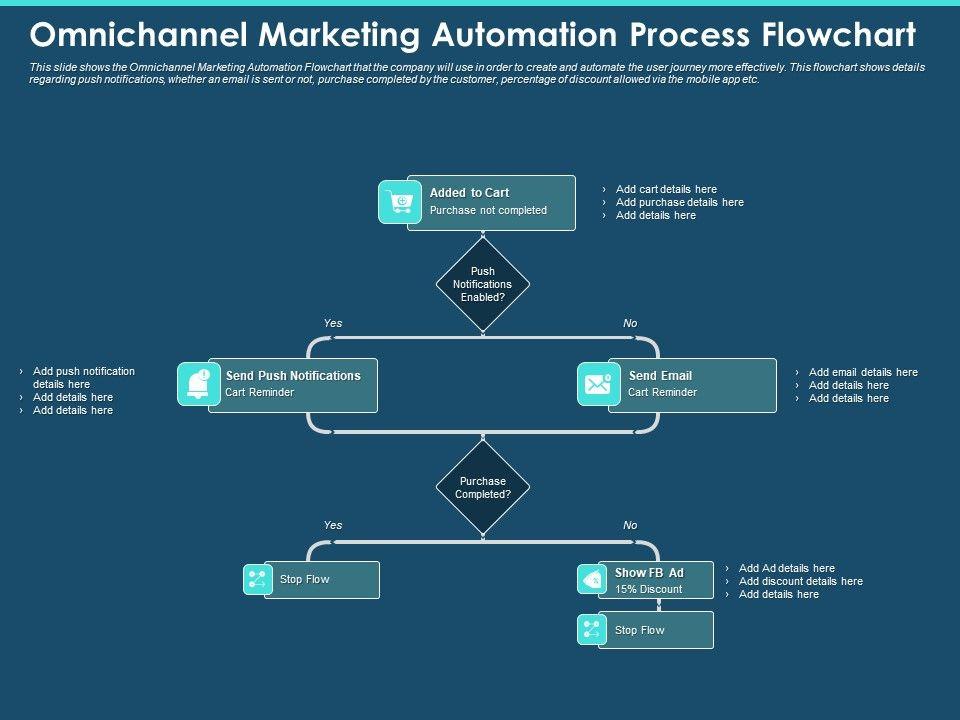 Omnichannel Marketing Automation Process Flowchart

This slide shows the Omnichannel Marketing Automation Flowchart that the company will use in order to create and automate the user journey more effectively. This flowchart shows details regarding push notifications, whether an email is sent or not, purchase completed by the customer, percentage of discount allowed via the mobile app etc.

Added to Cart
Purchase not completed

› Add cart details here
› Add purchase details here
› Add details here

Push Notifications Enabled?

Yes

No

› Add push notification details here
› Add details here
› Add details here

Send Push Notifications
Cart Reminder

Send Email
Cart Reminder

› Add email details here
› Add details here
› Add details here

Purchase Completed?

Yes

No

Stop Flow

Show FB Ad
15% Discount

› Add Ad details here
› Add discount details here
› Add details here

Stop Flow